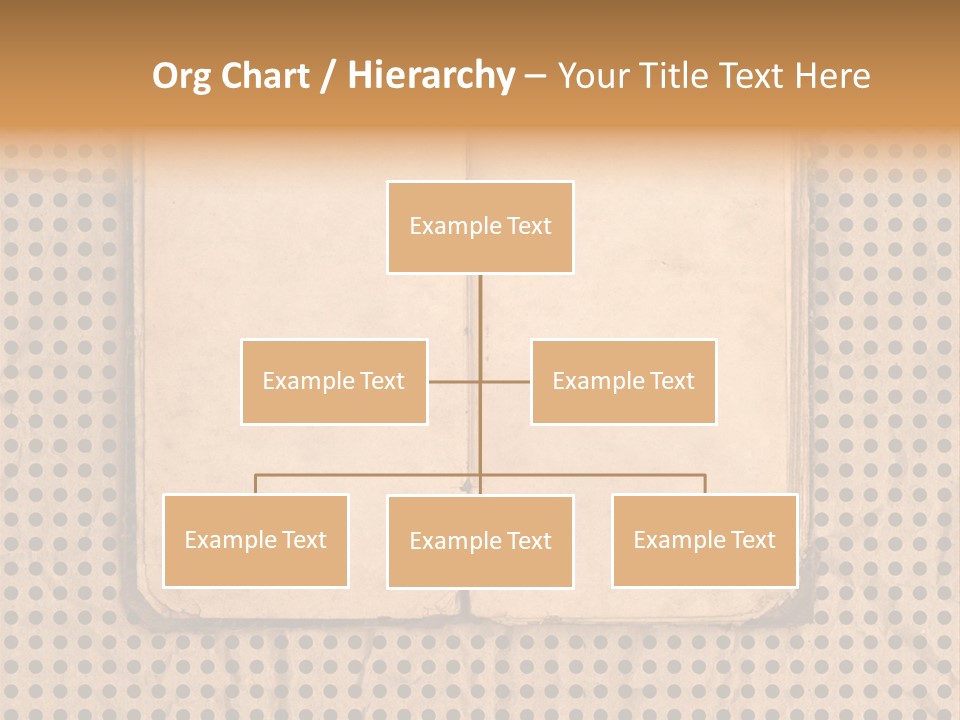 Org Chart / Hierarchy – Your Title Text Here

Example Text

Example Text

Example Text

Example Text

Example Text

Example Text